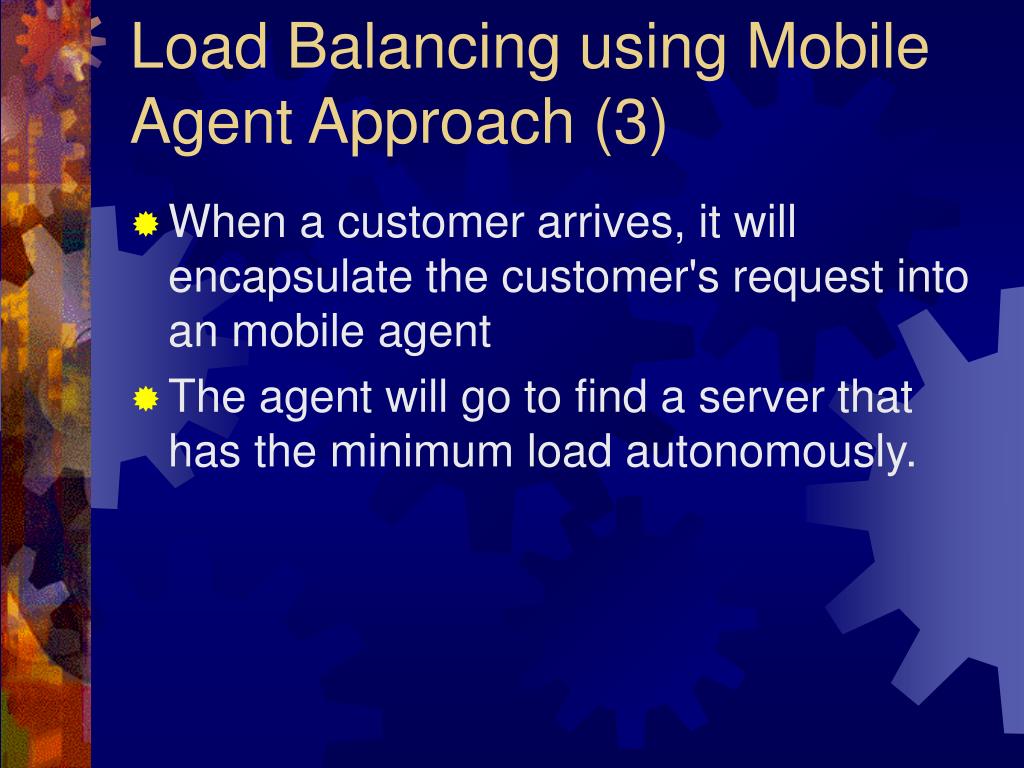 Load Balancing using Mobile Agent Approach (3)

When a customer arrives, it will encapsulate the customer's request into an mobile agent

The agent will go to find a server that has the minimum load autonomously.